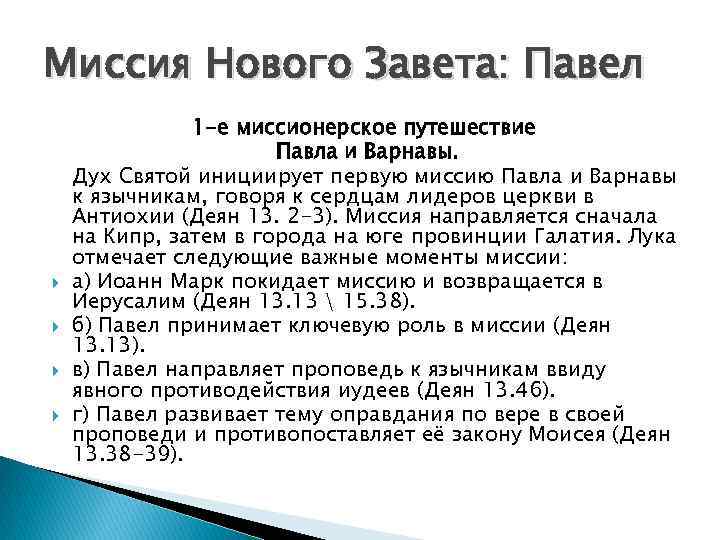 Миссия Нового Завета: Павел

1-е миссионерское путешествие Павла и Варнавы.

Дух Святой инициирует первую миссию Павла и Варнавы к язычникам, говоря к сердцам лидеров церкви в Антиохии (Деян 13. 2-3). Миссия направляется сначала на Кипр, затем в города на юге провинции Галатия. Лука отмечает следующие важные моменты миссии:

а) Иоанн Марк покидает миссию и возвращается в Иерусалим (Деян 13.13 \ 15.38).

б) Павел принимает ключевую роль в миссии (Деян 13.13).

в) Павел направляет проповедь к язычникам ввиду явного противодействия иудеев (Деян 13.46).

г) Павел развивает тему оправдания по вере в своей проповеди и противопоставляет её закону Моисея (Деян 13.38-39).